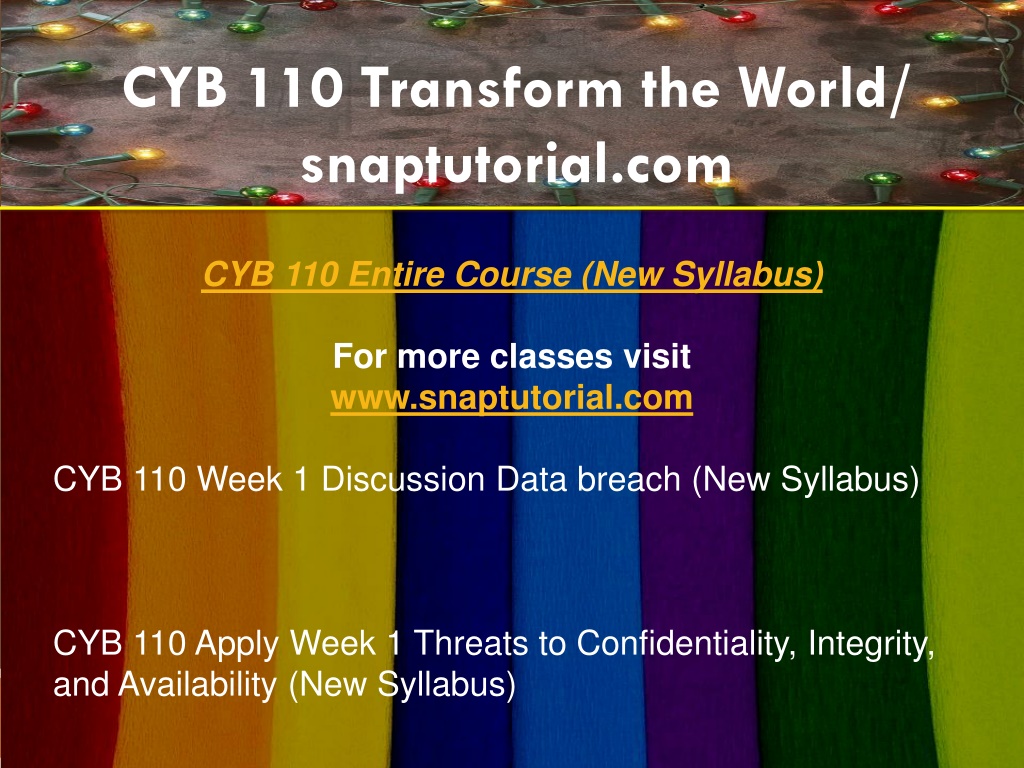 CYB 110 Transform the World/ snaptutorial.com

CYB 110 Entire Course (New Syllabus)

For more classes visit
www.snaptutorial.com

CYB 110 Week 1 Discussion Data breach (New Syllabus)

CYB 110 Apply Week 1 Threats to Confidentiality, Integrity, and Availability (New Syllabus)